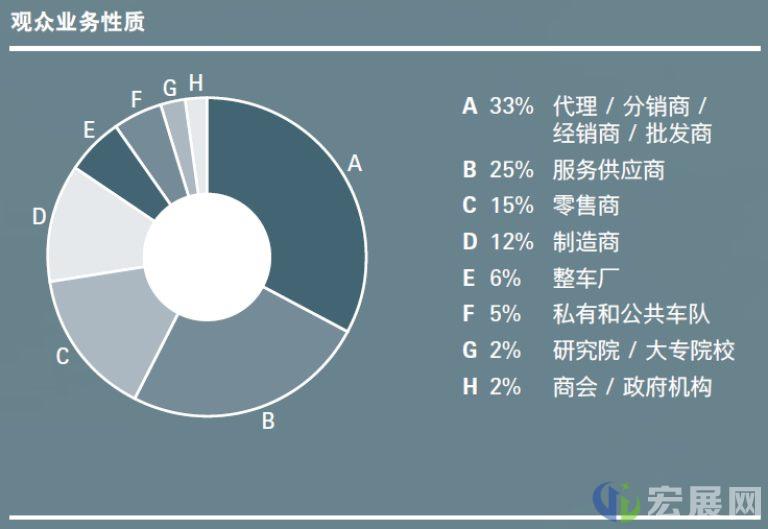 观众业务性质

H G F E D C B A

A 33% 代理 / 分销商 / 经销商 / 批发商
B 25% 服务供应商
C 15% 零售商
D 12% 制造商
E 6% 整车厂
F 5% 私有和公共车队
G 2% 研究院 / 大专院校
H 2% 商会 / 政府机构

宏展网